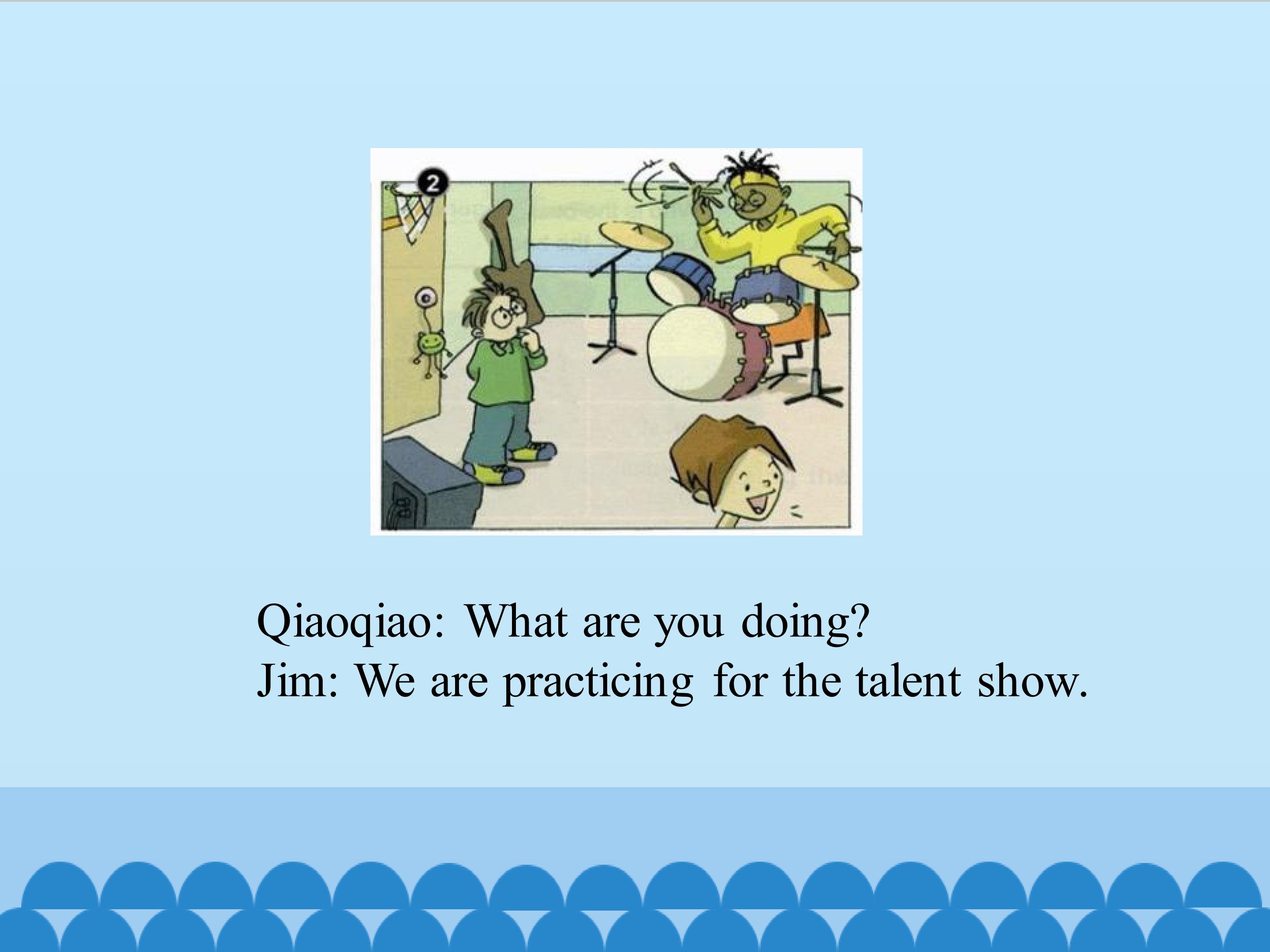 2

Qiaoqiao: What are you doing?
Jim: We are practicing for the talent show.